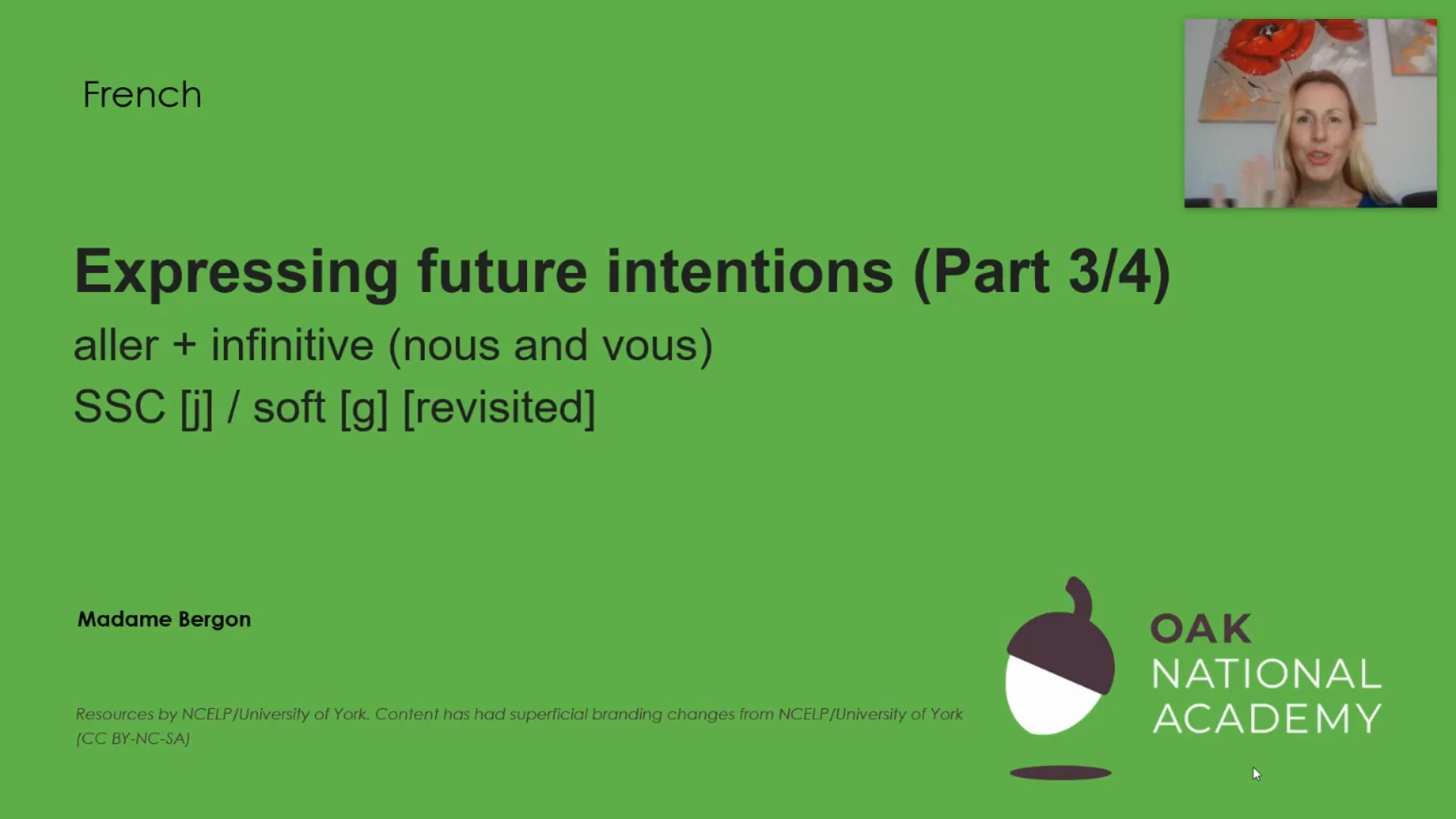 French

Expressing future intentions (Part 3/4)

aller + infinitive (nous and vous)

SSC [j] / soft [g] [revisited]

Madame Bergon

Resources by NCELP/University of York. Content has had superficial branding changes from NCELP/University of York (CC BY-NC-SA)

OAK NATIONAL ACADEMY